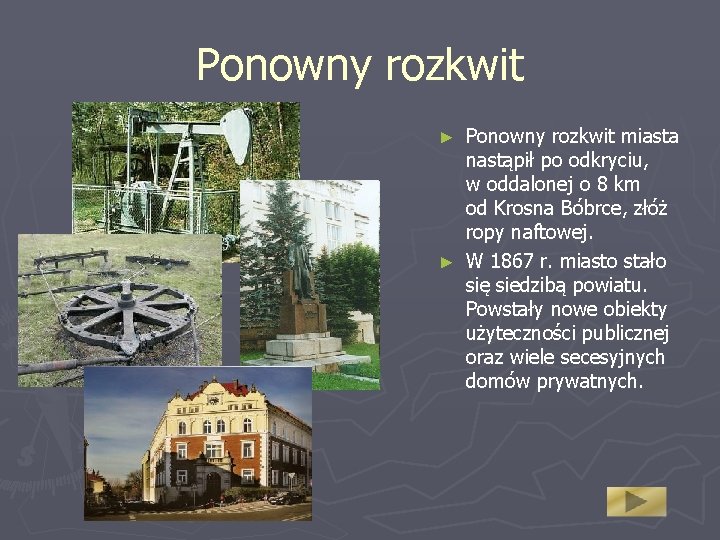 Ponowny rozkwit

► Ponowny rozkwit miasta nastąpił po odkryciu, w oddalonej o 8 km od Krosna Bóbrce, złóż ropy naftowej.

► W 1867 r. miasto stało się siedzibą powiatu. Powstały nowe obiekty użyteczności publicznej oraz wiele secesyjnych domów prywatnych.